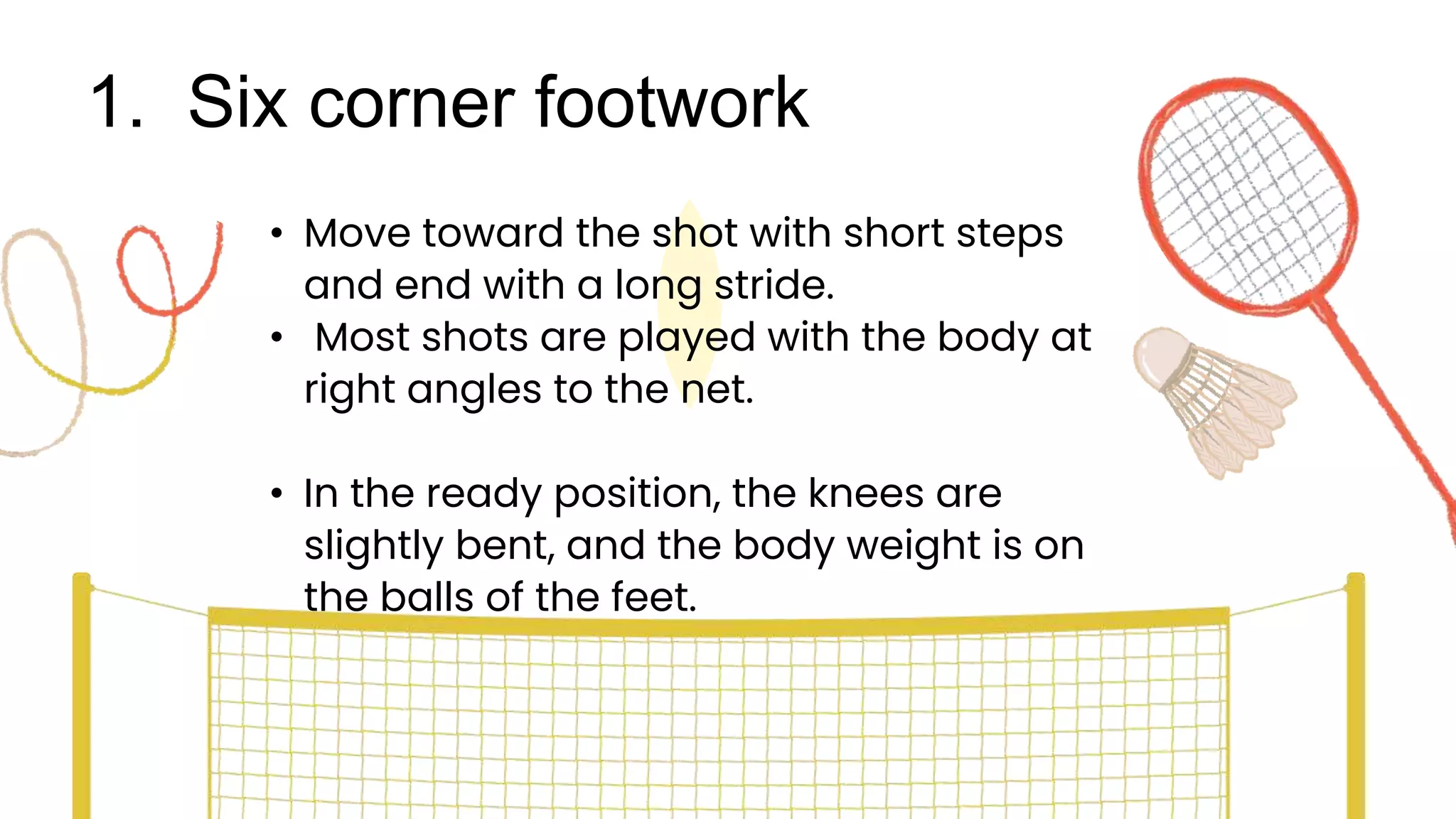 1. Six corner footwork

• Move toward the shot with short steps and end with a long stride.
• Most shots are played with the body at right angles to the net.

• In the ready position, the knees are slightly bent, and the body weight is on the balls of the feet.